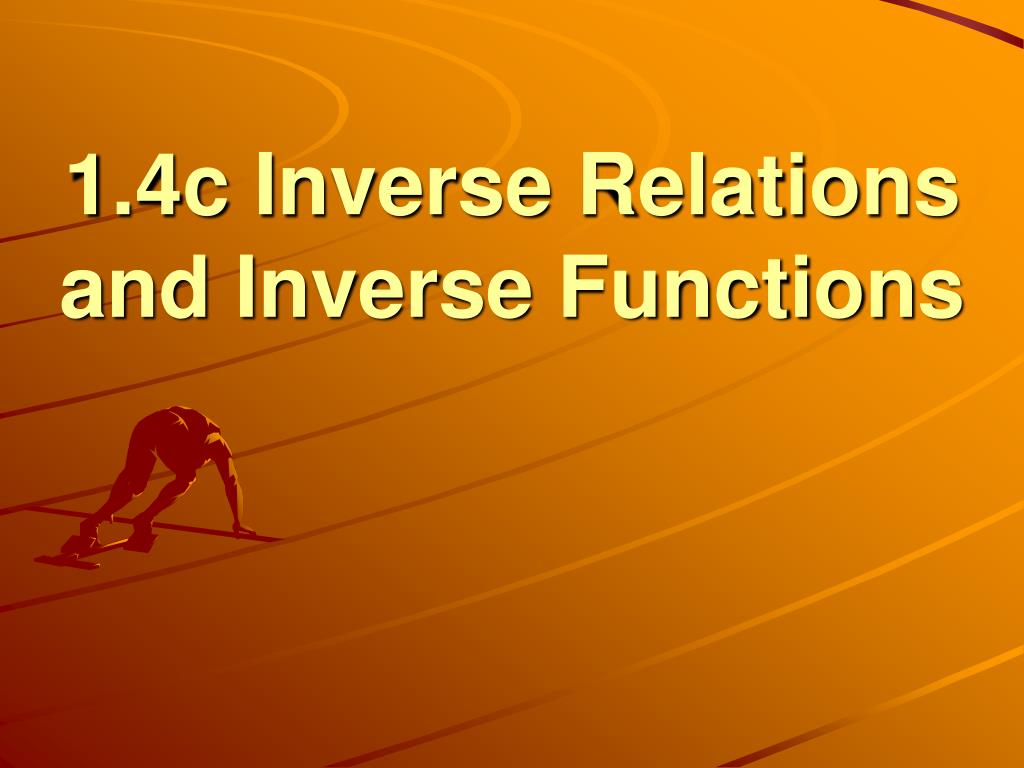 1.4c Inverse Relations and Inverse Functions